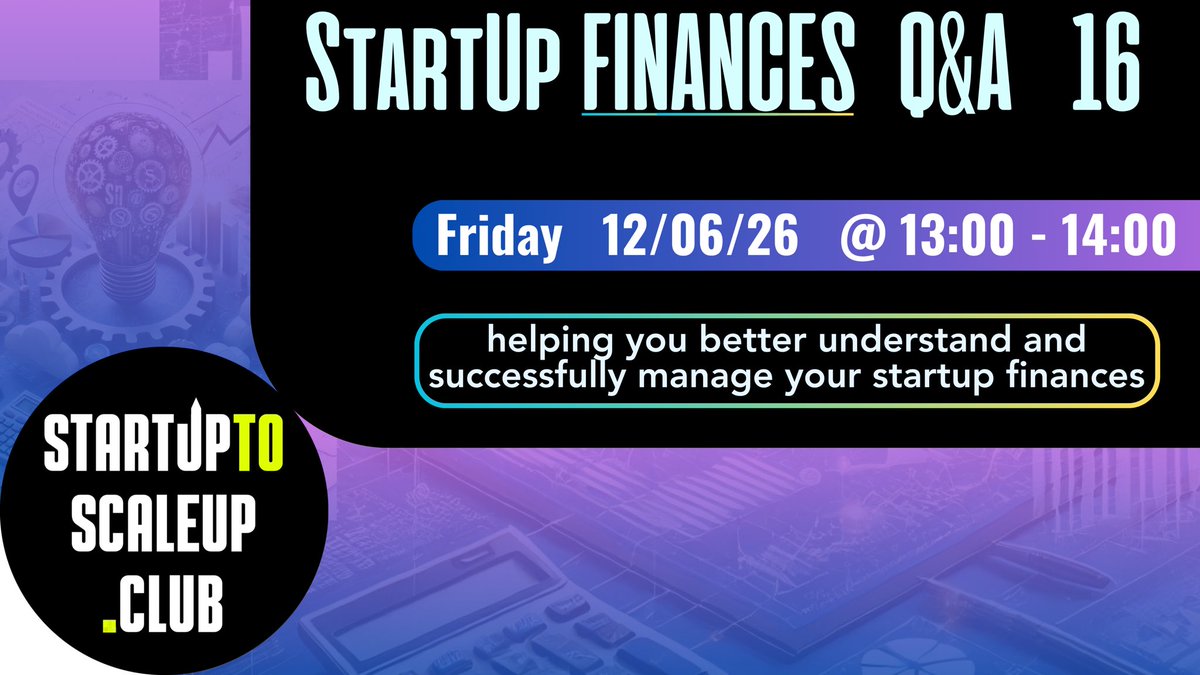 StartUp FINANCES Q&A 16

Friday 12/06/26 @ 13:00 - 14:00

helping you better understand and successfully manage your startup finances

STARTUPTO
SCALEUP
.CLUB